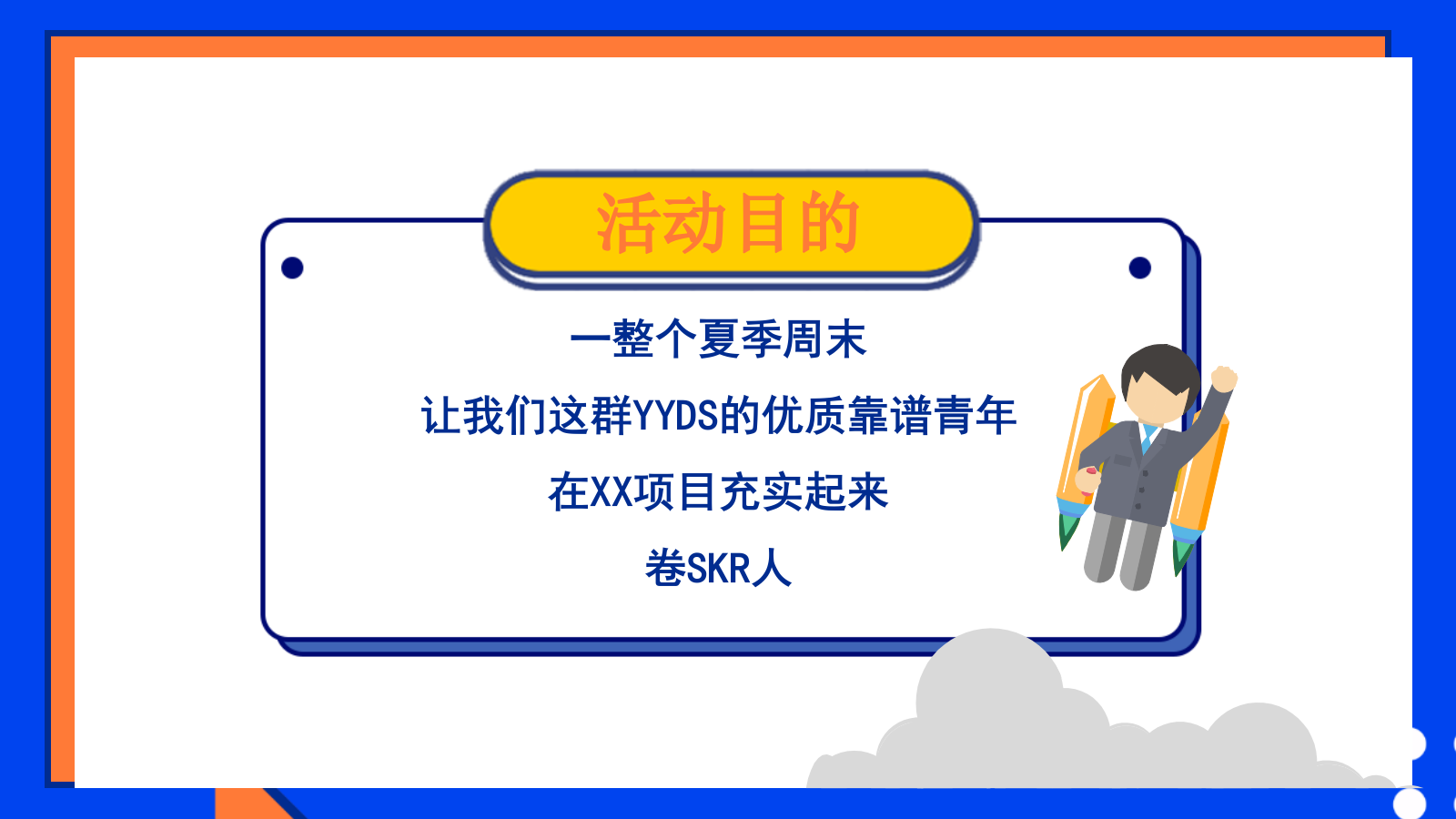 活动目的

一整个夏季周末

让我们这群YYDS的优质靠谱青年

在XX项目充实起来

卷SKR人